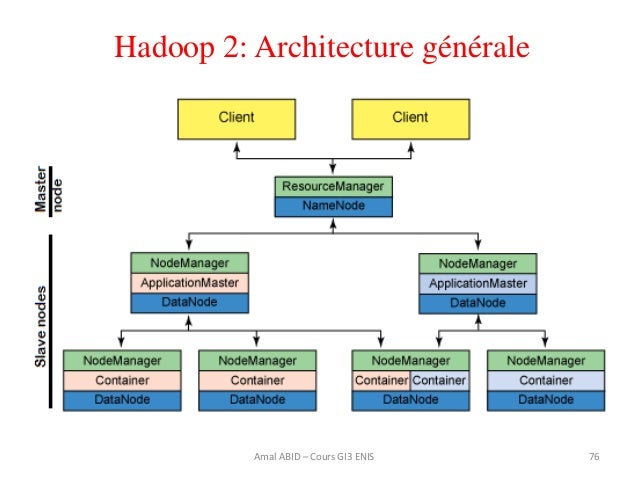 Hadoop 2: Architecture générale

Client

Client

Master node

ResourceManager
NameNode

Slave nodes

NodeManager
ApplicationMaster
DataNode

NodeManager
ApplicationMaster
DataNode

NodeManager
Container
DataNode

NodeManager
Container
DataNode

NodeManager
Container Container
DataNode

NodeManager
Container
DataNode

Amal ABID – Cours GI3 ENIS

76